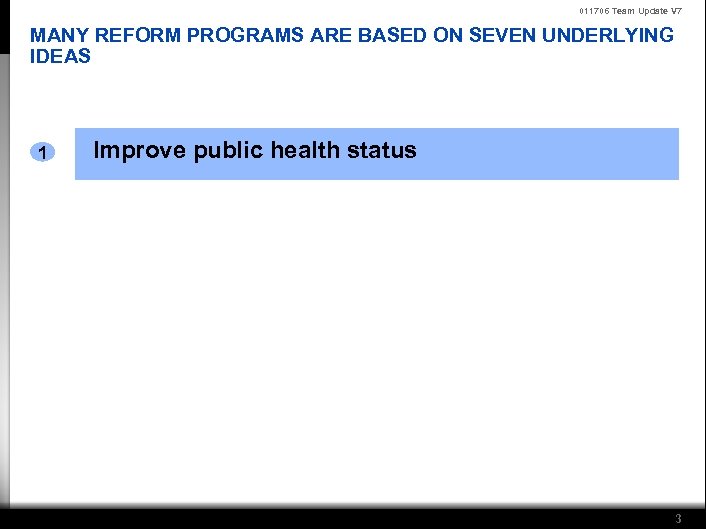 011706 Team Update V7

MANY REFORM PROGRAMS ARE BASED ON SEVEN UNDERLYING IDEAS

1

Improve public health status

3